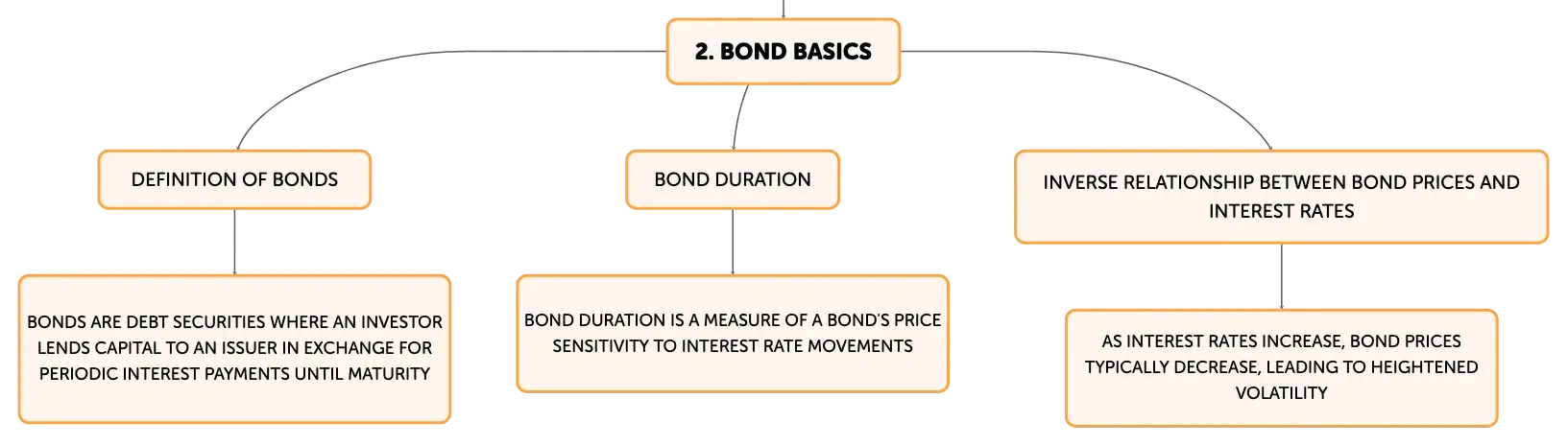 2. BOND BASICS

DEFINITION OF BONDS

BONDS ARE DEBT SECURITIES WHERE AN INVESTOR LENDS CAPITAL TO AN ISSUER IN EXCHANGE FOR PERIODIC INTEREST PAYMENTS UNTIL MATURITY

BOND DURATION

BOND DURATION IS A MEASURE OF A BOND'S PRICE SENSITIVITY TO INTEREST RATE MOVEMENTS

INVERSE RELATIONSHIP BETWEEN BOND PRICES AND INTEREST RATES

AS INTEREST RATES INCREASE, BOND PRICES TYPICALLY DECREASE, LEADING TO HEIGHTENED VOLATILITY